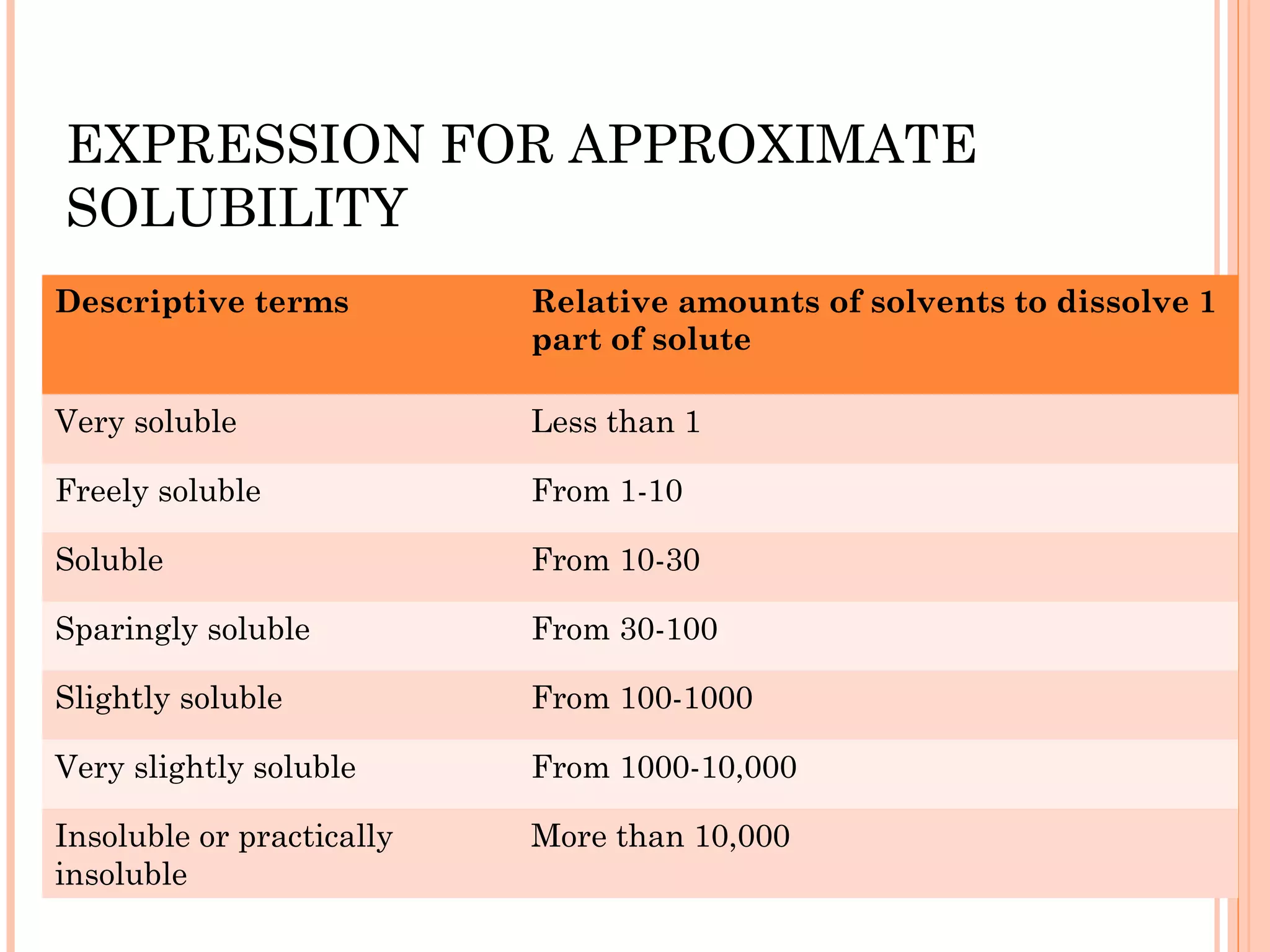 EXPRESSION FOR APPROXIMATE SOLUBILITY

| Descriptive terms | Relative amounts of solvents to dissolve 1 part of solute |
|---|---|
| Very soluble | Less than 1 |
| Freely soluble | From 1-10 |
| Soluble | From 10-30 |
| Sparingly soluble | From 30-100 |
| Slightly soluble | From 100-1000 |
| Very slightly soluble | From 1000-10,000 |
| Insoluble or practically insoluble | More than 10,000 |